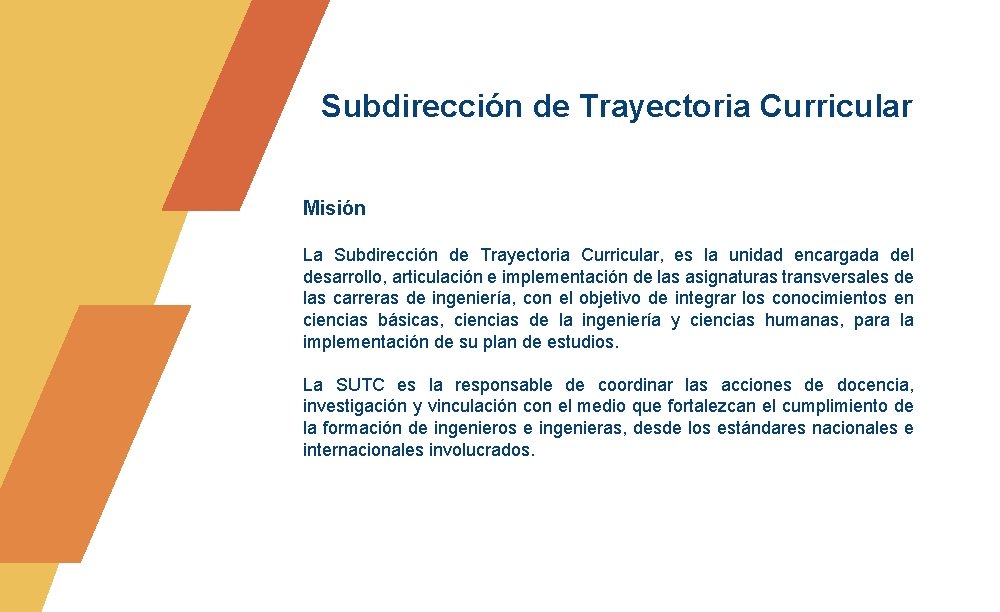 Subdirección de Trayectoria Curricular

Misión

La Subdirección de Trayectoria Curricular, es la unidad encargada del desarrollo, articulación e implementación de las asignaturas transversales de las carreras de ingeniería, con el objetivo de integrar los conocimientos en ciencias básicas, ciencias de la ingeniería y ciencias humanas, para la implementación de su plan de estudios.

La SUTC es la responsable de coordinar las acciones de docencia, investigación y vinculación con el medio que fortalezcan el cumplimiento de la formación de ingenieros e ingenieras, desde los estándares nacionales e internacionales involucrados.